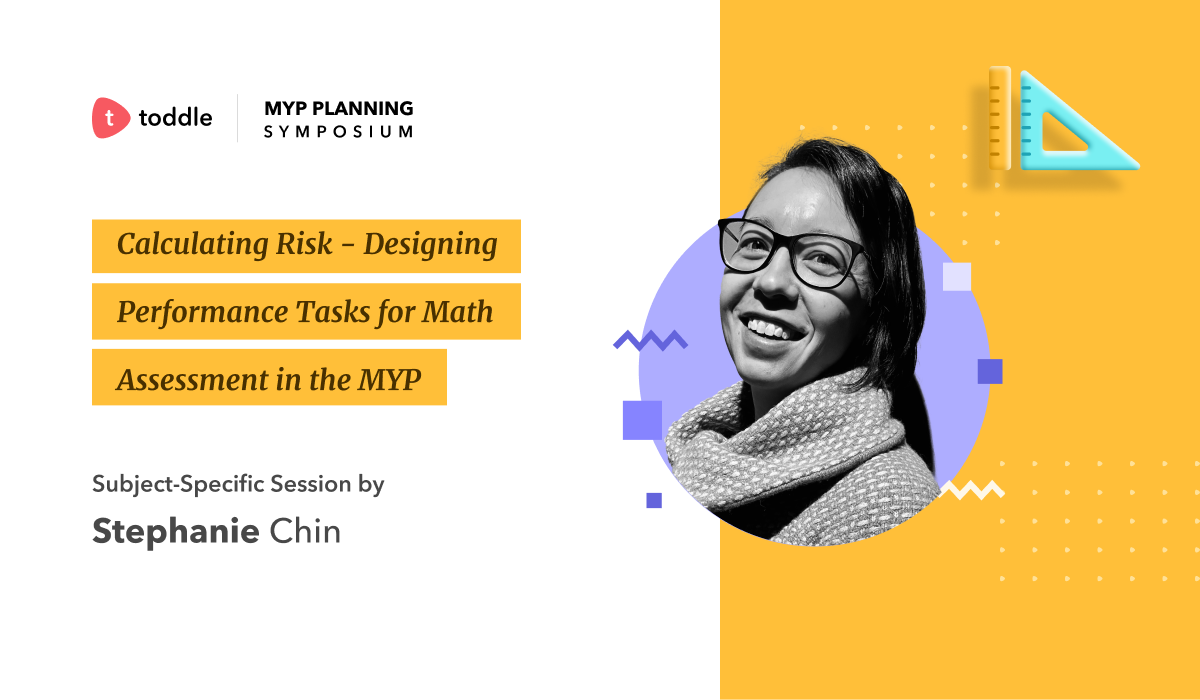 t toddle

MYP PLANNING
SYMPOSIUM

Calculating Risk - Designing Performance Tasks for Math Assessment in the MYP

Subject-Specific Session by

Stephanie Chin